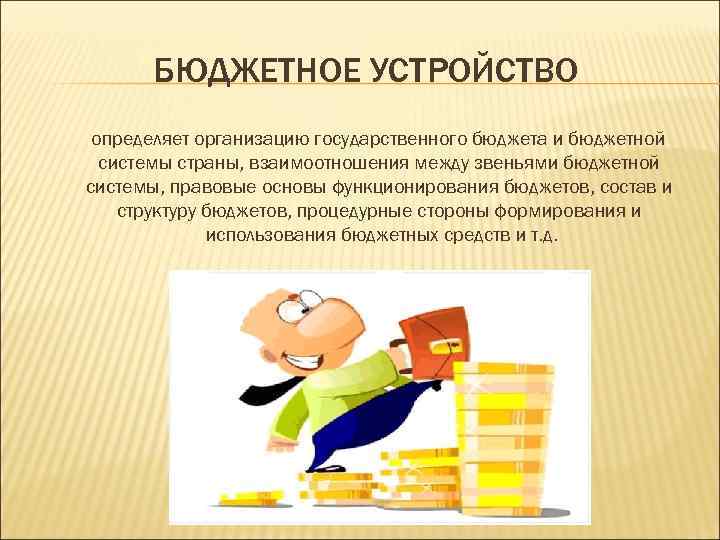 БЮДЖЕТНОЕ УСТРОЙСТВО

определяет организацию государственного бюджета и бюджетной системы страны, взаимоотношения между звеньями бюджетной системы, правовые основы функционирования бюджетов, состав и структуру бюджетов, процедурные стороны формирования и использования бюджетных средств и т.д.